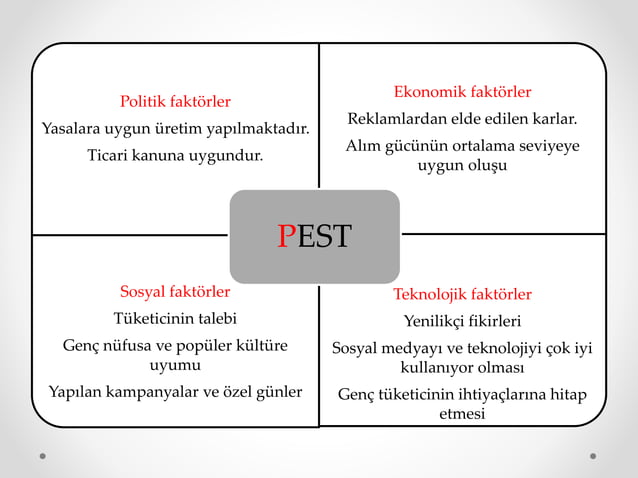 Politik faktörler

Yasalara uygun üretim yapılmaktadır.

Ticari kanuna uygundur.

Ekonomik faktörler

Reklamlardan elde edilen karlar.

Alım gücünün ortalama seviyeye uygun oluşu

PEST

Sosyal faktörler

Tüketicinin talebi

Genç nüfusa ve popüler kültüre uyumu

Yapılan kampanyalar ve özel günler

Teknolojik faktörler

Yenilikçi fikirleri

Sosyal medyayı ve teknolojiyi çok iyi kullanıyor olması

Genç tüketicinin ihtiyaçlarına hitap etmesi